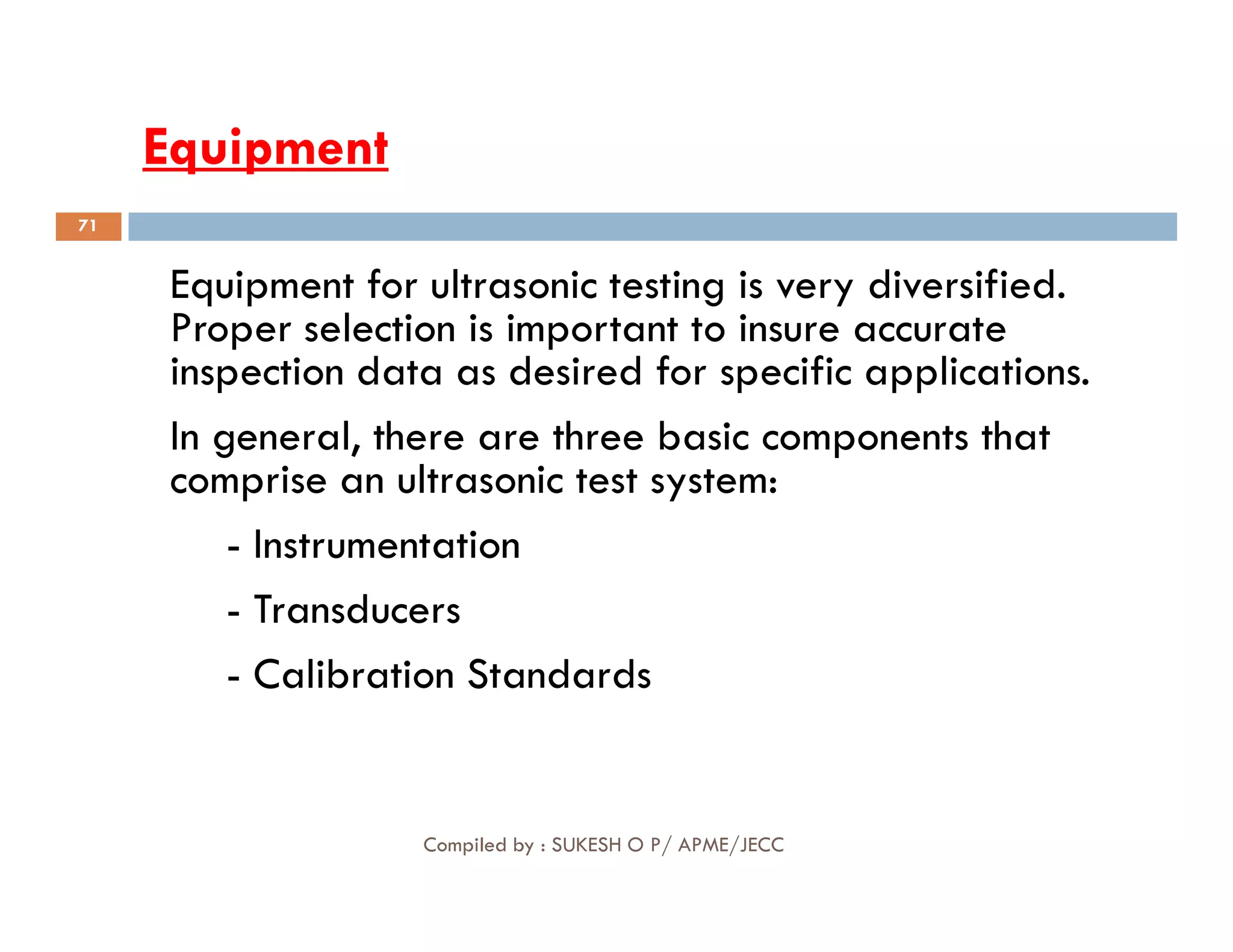 Equipment

71

Equipment for ultrasonic testing is very diversified. Proper selection is important to insure accurate inspection data as desired for specific applications.

In general, there are three basic components that comprise an ultrasonic test system:

- Instrumentation

- Transducers

- Calibration Standards

Compiled by : SUKESH O P/ APME/JECC